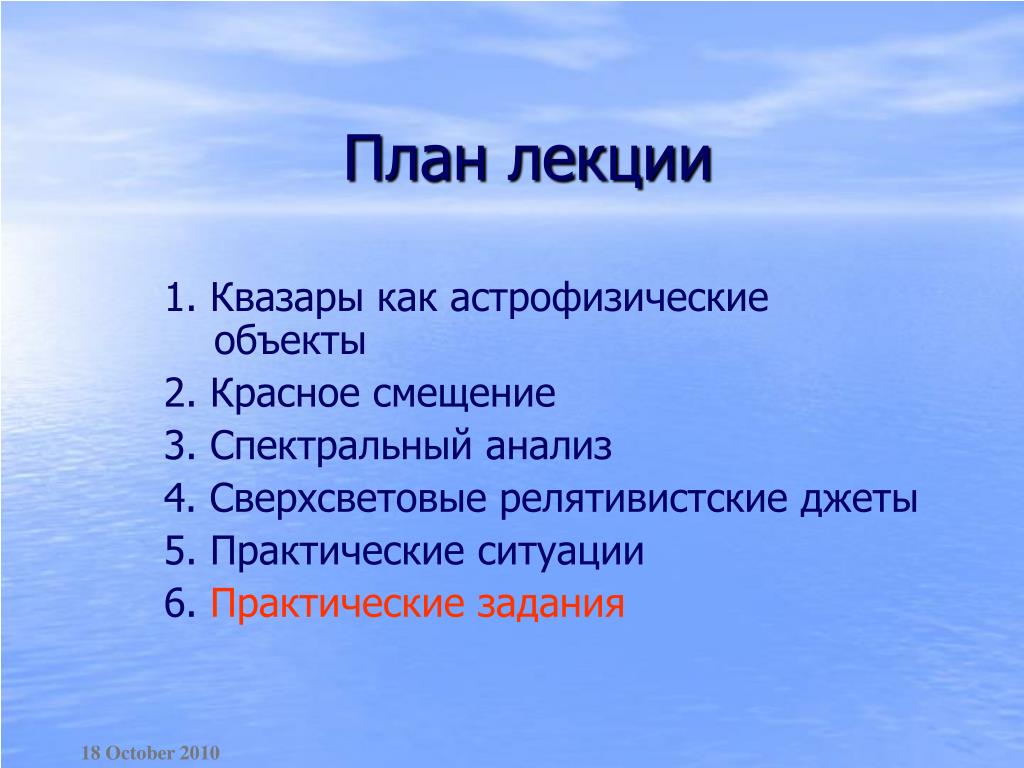 План лекции

1. Квазары как астрофизические объекты
2. Красное смещение
3. Спектральный анализ
4. Сверхсветовые релятивистские джеты
5. Практические ситуации
6. Практические задания

18 October 2010